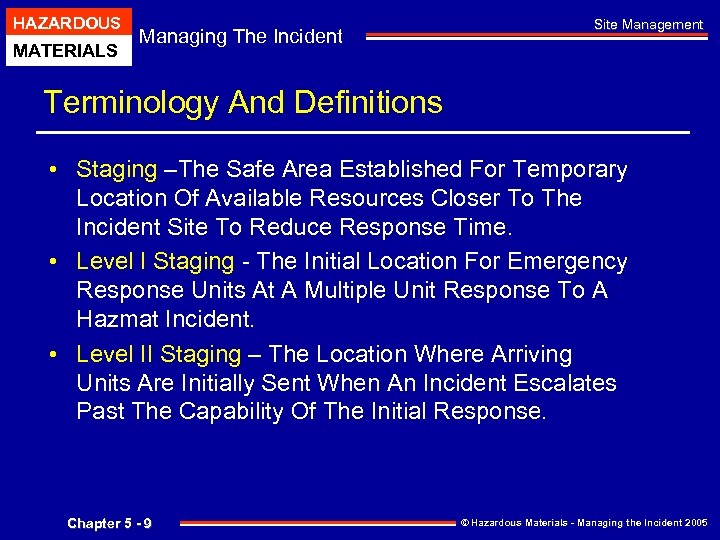 HAZARDOUS
MATERIALS

Managing The Incident

Site Management

Terminology And Definitions

• Staging –The Safe Area Established For Temporary Location Of Available Resources Closer To The Incident Site To Reduce Response Time.

• Level I Staging - The Initial Location For Emergency Response Units At A Multiple Unit Response To A Hazmat Incident.

• Level II Staging – The Location Where Arriving Units Are Initially Sent When An Incident Escalates Past The Capability Of The Initial Response.

Chapter 5 - 9

© Hazardous Materials - Managing the Incident 2005